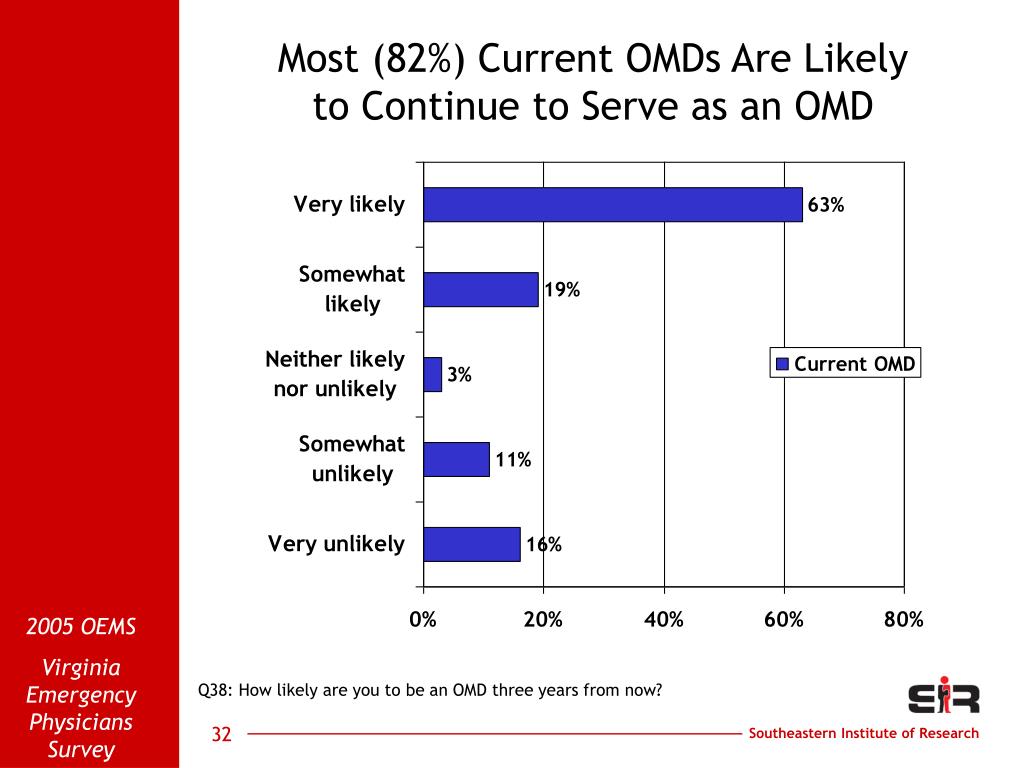 Most (82%) Current OMDs Are Likely to Continue to Serve as an OMD

Very likely 63%

Somewhat likely 19%

Neither likely nor unlikely 3%

Somewhat unlikely 11%

Very unlikely 16%

Current OMD

0% 20% 40% 60% 80%

2005 OEMS

Virginia Emergency Physicians Survey

Q38: How likely are you to be an OMD three years from now?

SIR

32

Southeastern Institute of Research